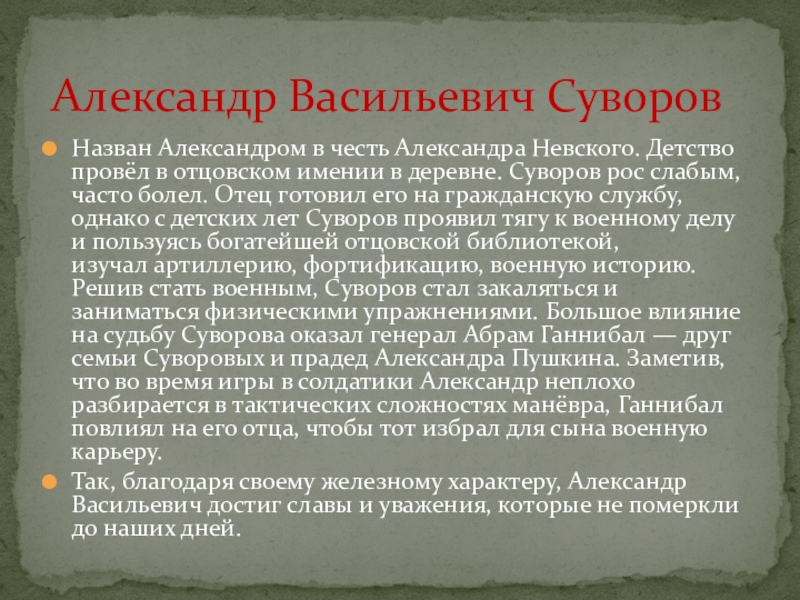 Александр Васильевич Суворов

Назван Александром в честь Александра Невского. Детство провёл в отцовском имении в деревне. Суворов рос слабым, часто болел. Отец готовил его на гражданскую службу, однако с детских лет Суворов проявил тягу к военному делу и пользуясь богатейшей отцовской библиотекой, изучал артиллерию, фортификацию, военную историю. Решив стать военным, Суворов стал закаляться и заниматься физическими упражнениями. Большое влияние на судьбу Суворова оказал генерал Абрам Ганнибал — друг семьи Суворовых и прадед Александра Пушкина. Заметив, что во время игры в солдатики Александр неплохо разбирается в тактических сложностях манёвра, Ганнибал повлиял на его отца, чтобы тот избрал для сына военную карьеру.

Так, благодаря своему железному характеру, Александр Васильевич достиг славы и уважения, которые не померкли до наших дней.